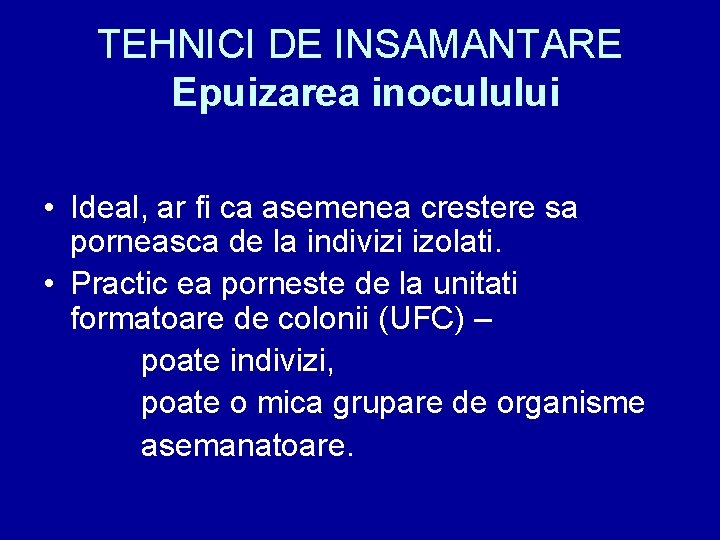 TEHNICI DE INSAMANTARE
Epuizarea inoculului

• Ideal, ar fi ca asemenea crestere sa porneasca de la indivizi izolati.
• Practic ea porneste de la unitati formatoare de colonii (UFC) –

poate indivizi,

poate o mica grupare de organisme

asemanatoare.